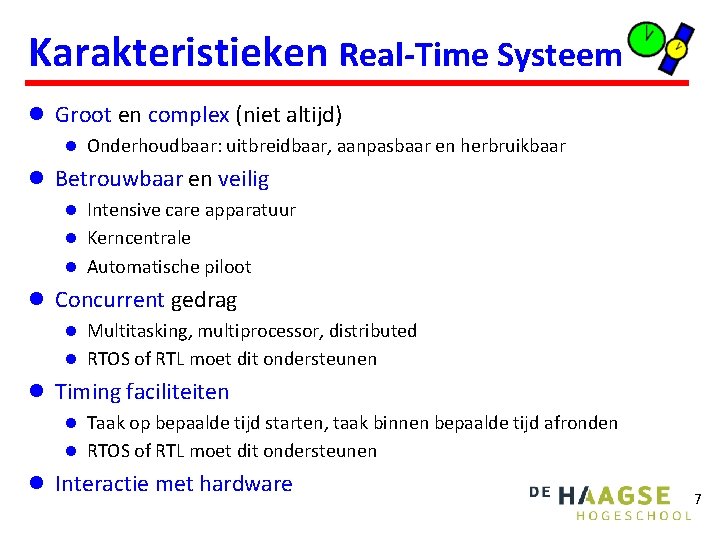 Karakteristieken Real-Time Systeem

- Groot en complex (niet altijd)
  - Onderhoudbaar: uitbreidbaar, aanpasbaar en herbruikbaar
- Betrouwbaar en veilig
  - Intensive care apparatuur
  - Kerncentrale
  - Automatische piloot
- Concurrent gedrag
  - Multitasking, multiprocessor, distributed
  - RTOS of RTL moet dit ondersteunen
- Timing faciliteiten
  - Taak op bepaalde tijd starten, taak binnen bepaalde tijd afronden
  - RTOS of RTL moet dit ondersteunen
- Interactie met hardware

DE HAAGSE HOGESCHOOL

7